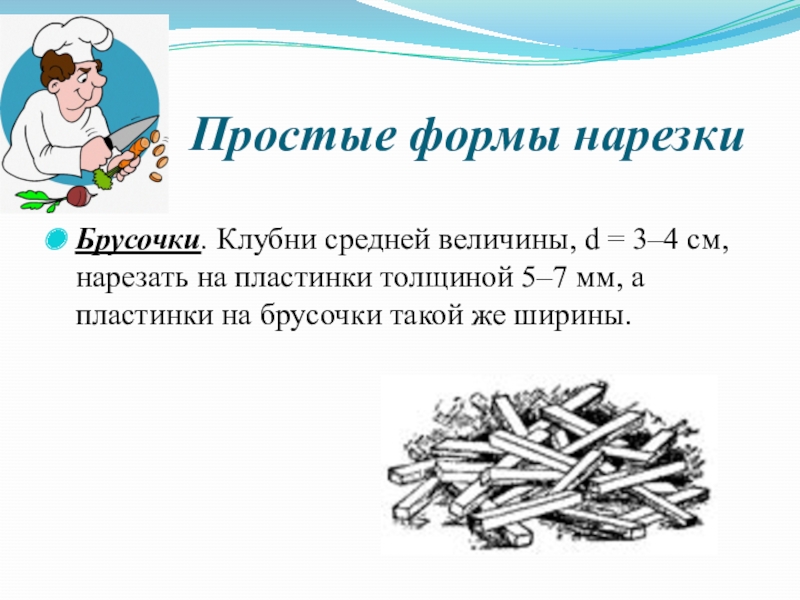 Простые формы нарезки

Брусочки. Клубни средней величины, d = 3–4 см, нарезать на пластинки толщиной 5–7 мм, а пластинки на брусочки такой же ширины.